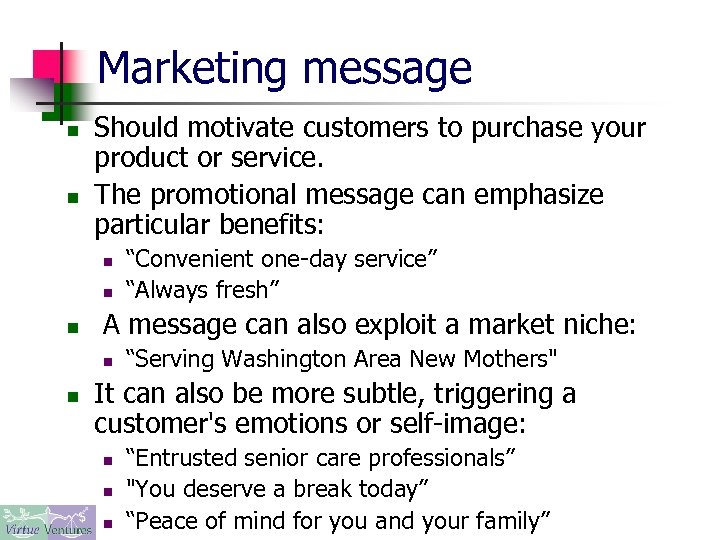 Marketing message

- Should motivate customers to purchase your product or service.
- The promotional message can emphasize particular benefits:
  - “Convenient one-day service”
  - “Always fresh”
- A message can also exploit a market niche:
  - “Serving Washington Area New Mothers"
- It can also be more subtle, triggering a customer's emotions or self-image:
  - “Entrusted senior care professionals”
  - "You deserve a break today”
  - “Peace of mind for you and your family”

Virtue Ventures